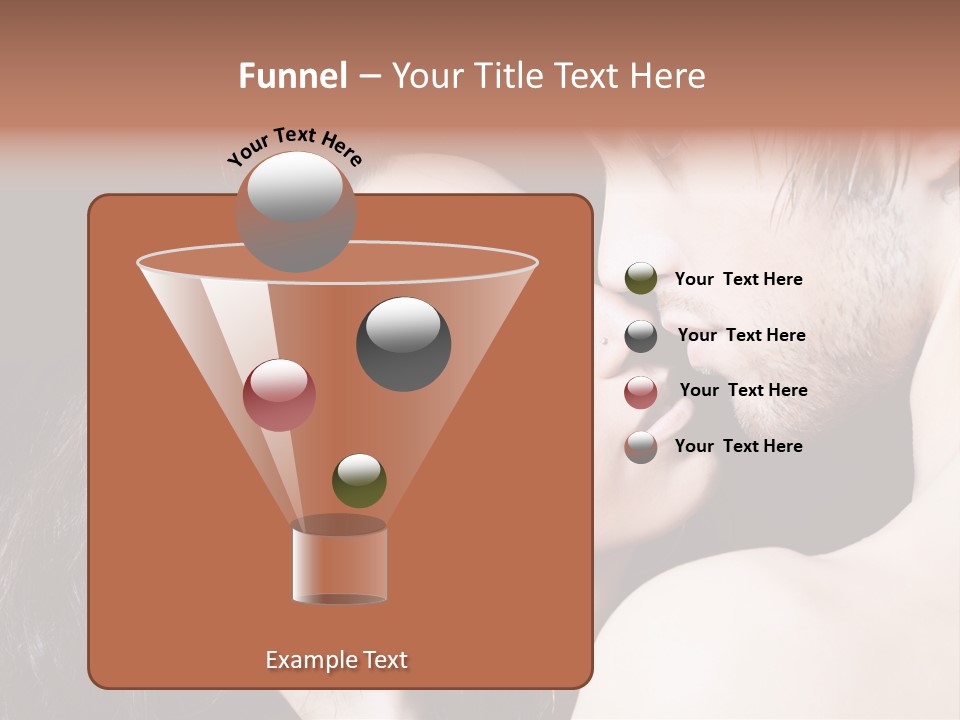 Funnel – Your Title Text Here

Your Text Here

Your Text Here

Your Text Here

Your Text Here

Your Text Here

Example Text